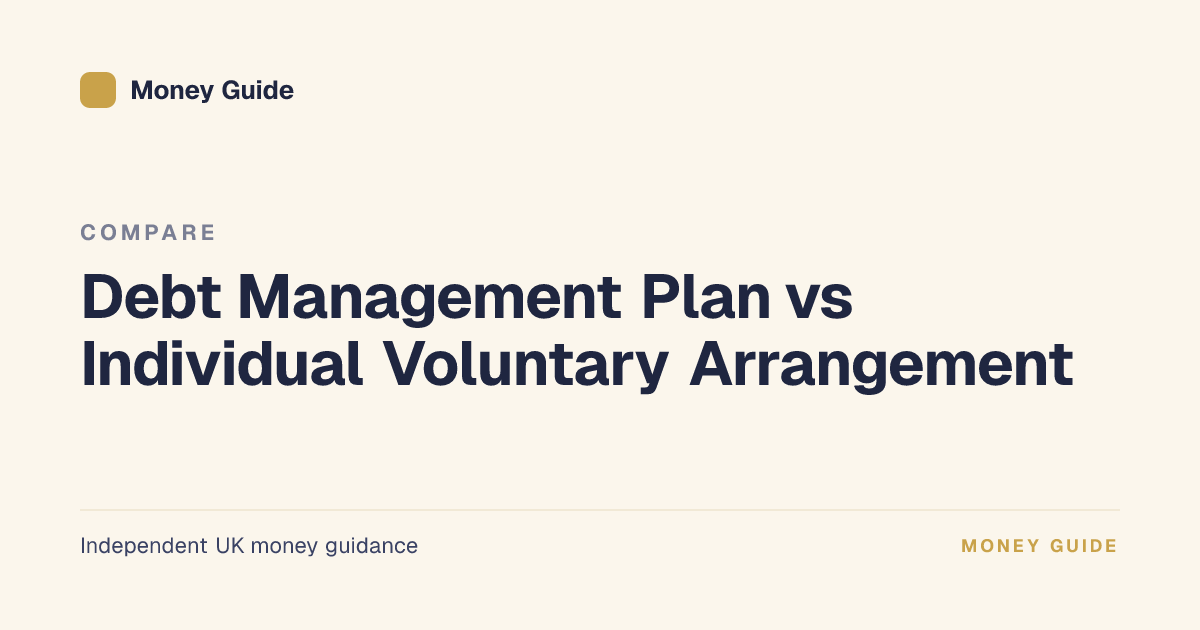 Money Guide

COMPARE

Debt Management Plan vs Individual Voluntary Arrangement

Independent UK money guidance

MONEY GUIDE